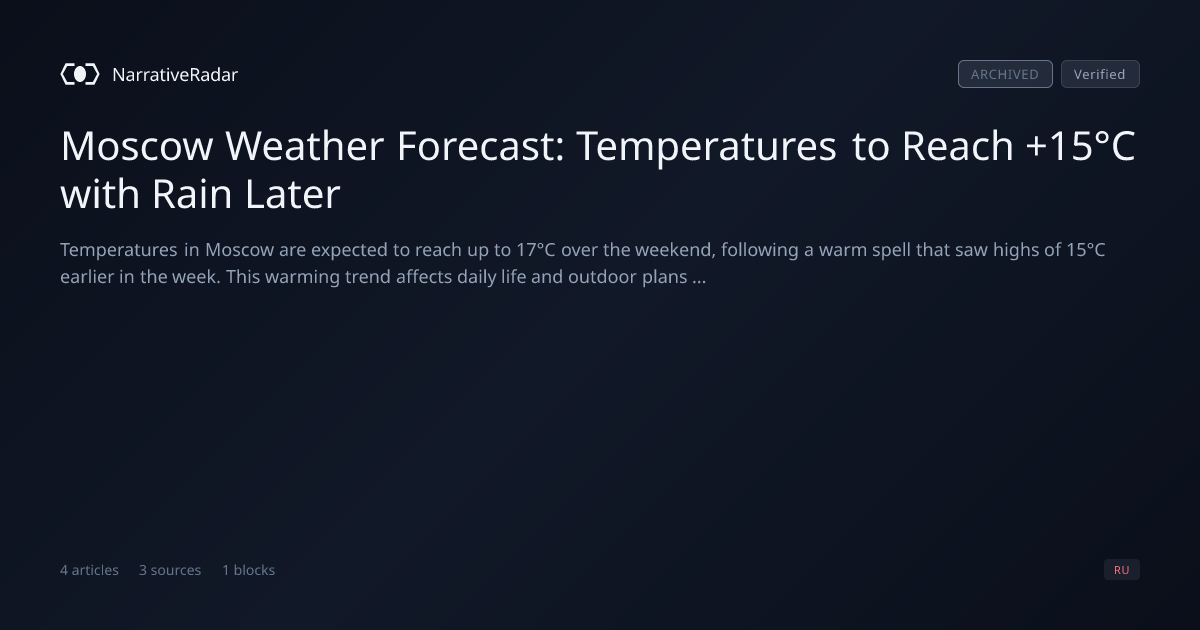 NarrativeRadar

ARCHIVED Verified

Moscow Weather Forecast: Temperatures to Reach +15°C with Rain Later

Temperatures in Moscow are expected to reach up to 17°C over the weekend, following a warm spell that saw highs of 15°C earlier in the week. This warming trend affects daily life and outdoor plans ...

4 articles 3 sources 1 blocks

RU